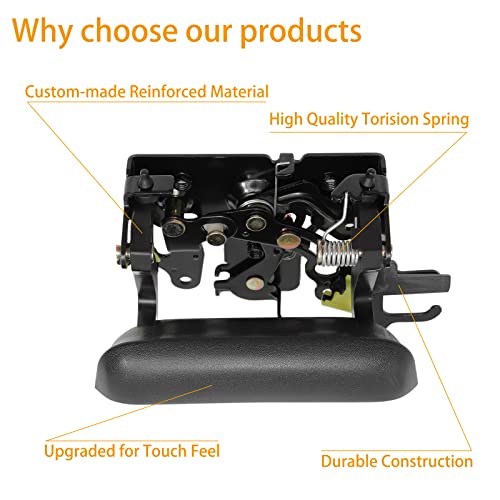 Why choose our products

Custom-made Reinforced Material

High Quality Torision Spring

Upgraded for Touch Feel

Durable Construction